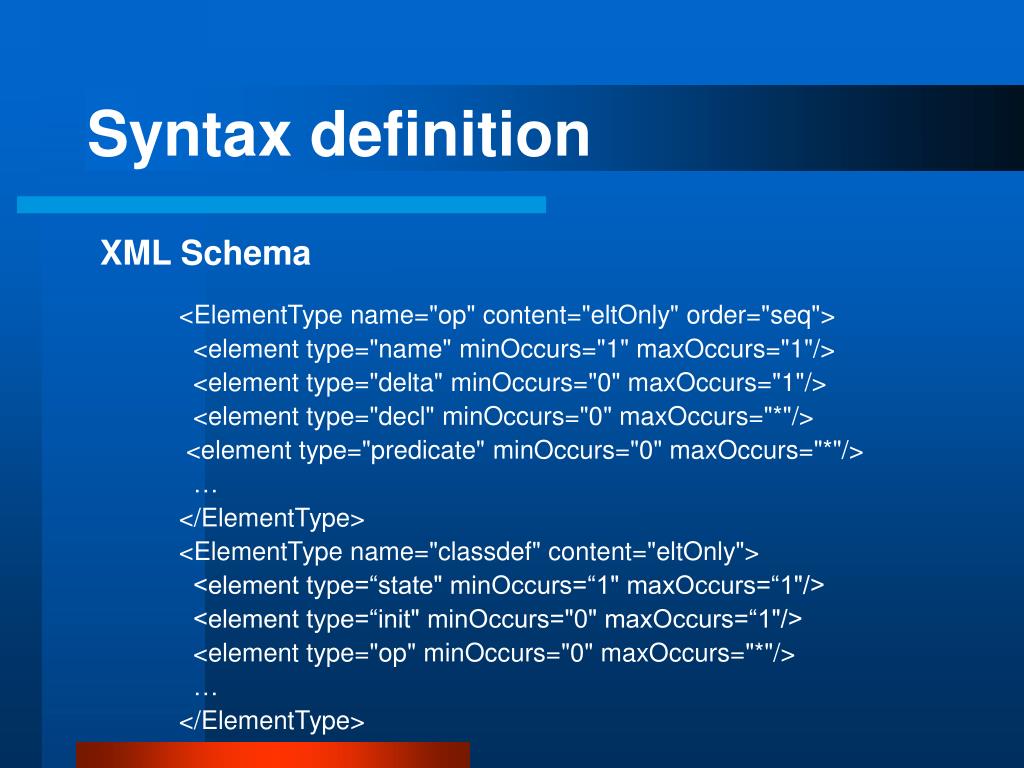 Syntax definition

XML Schema

<ElementType name="op" content="eltOnly" order="seq">
<element type="name" minOccurs="1" maxOccurs="1"/>
<element type="delta" minOccurs="0" maxOccurs="1"/>
<element type="decl" minOccurs="0" maxOccurs="*"/>
<element type="predicate" minOccurs="0" maxOccurs="*"/>
…
</ElementType>
<ElementType name="classdef" content="eltOnly">
<element type=“state" minOccurs=“1" maxOccurs=“1"/>
<element type=“init" minOccurs="0" maxOccurs=“1"/>
<element type="op" minOccurs="0" maxOccurs="*"/>
…
</ElementType>